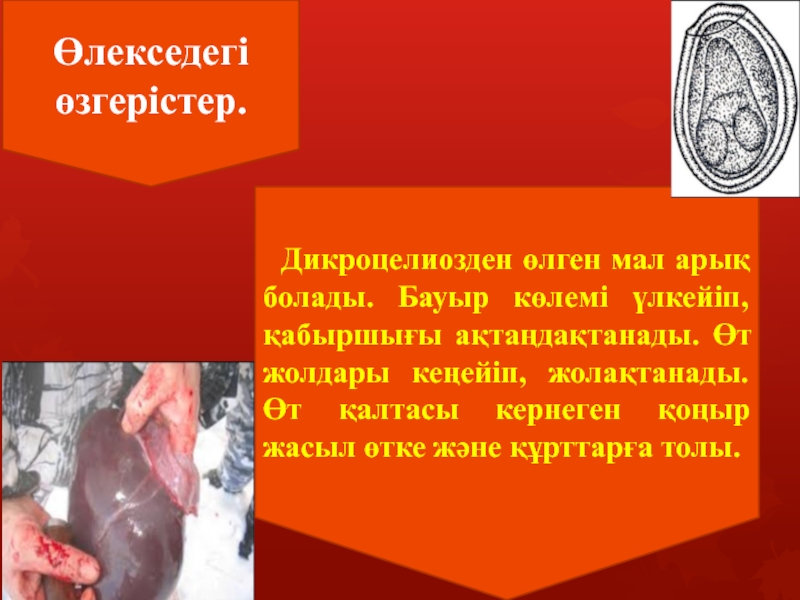 Өлекседегі өзгерістер.

Дикроцелиозден өлген мал арық болады. Бауыр көлемі үлкейіп, қабыршығы ақтаңдақтанады. Өт жолдары кеңейіп, жолақтанады. Өт қалтасы кернеген қоңыр жасыл өтке және құрттарға толы.